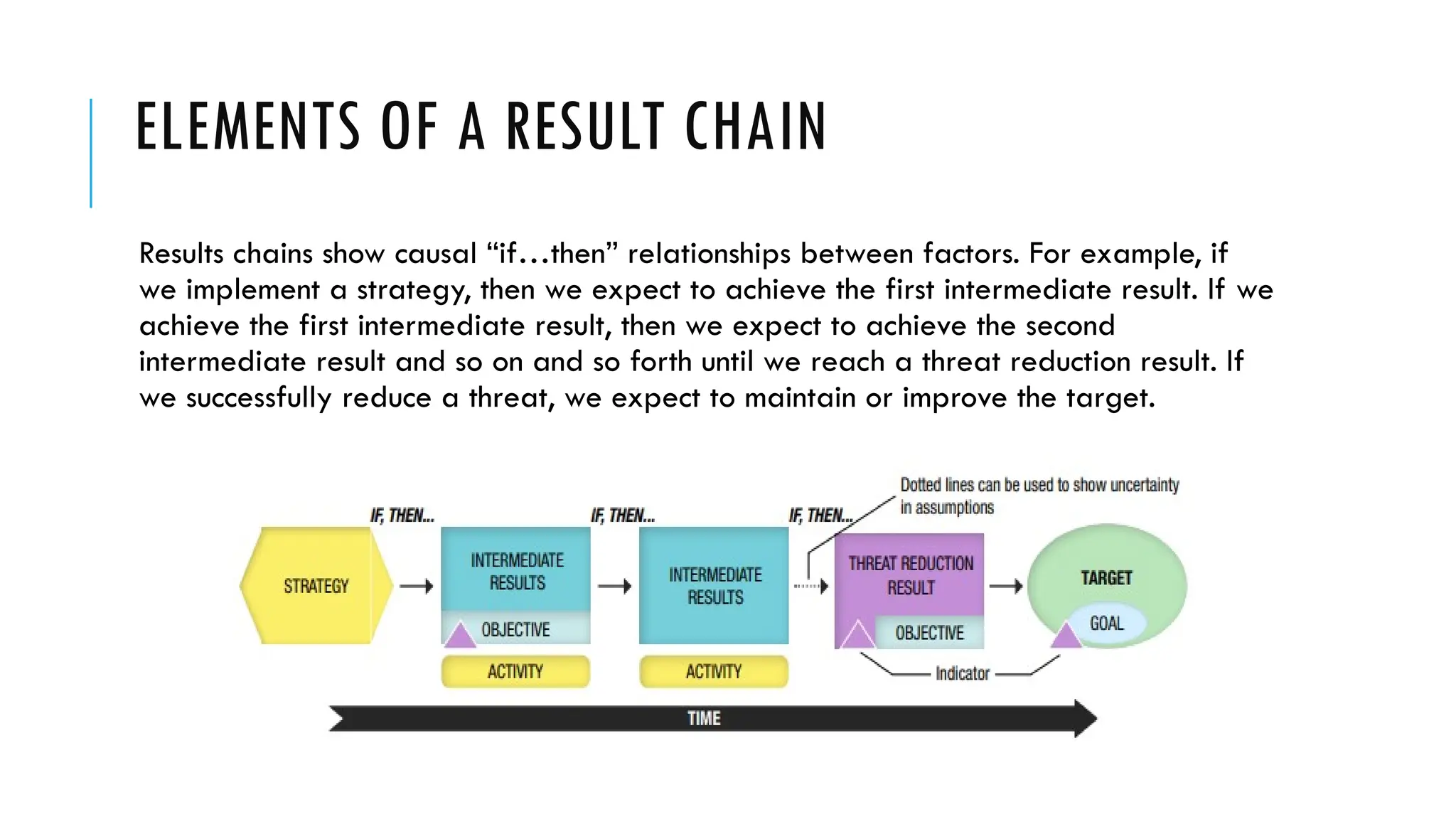 ELEMENTS OF A RESULT CHAIN

Results chains show causal “if…then” relationships between factors. For example, if we implement a strategy, then we expect to achieve the first intermediate result. If we achieve the first intermediate result, then we expect to achieve the second intermediate result and so on and so forth until we reach a threat reduction result. If we successfully reduce a threat, we expect to maintain or improve the target.

Dotted lines can be used to show uncertainty in assumptions

IF, THEN...

IF, THEN...

IF, THEN...

STRATEGY

INTERMEDIATE RESULTS

OBJECTIVE

ACTIVITY

INTERMEDIATE RESULTS

ACTIVITY

THREAT REDUCTION RESULT

OBJECTIVE

TARGET

GOAL

Indicator

TIME